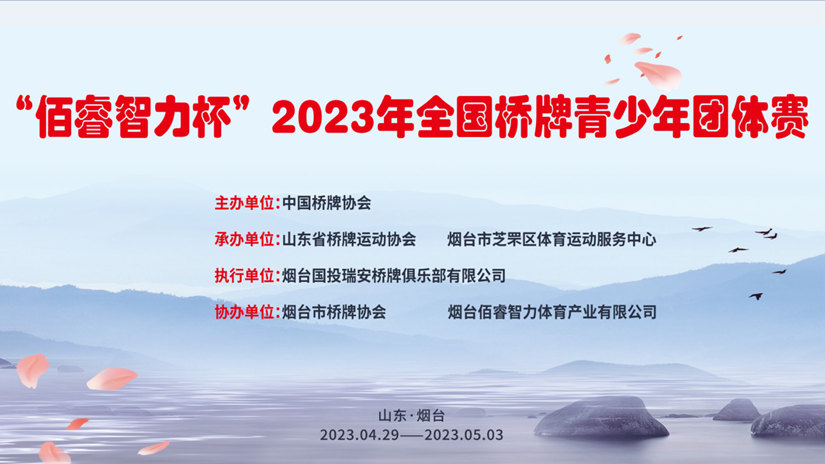 “佰睿智力杯”2023年全国桥牌青少年团体赛

主办单位:中国桥牌协会

承办单位:山东省桥牌运动协会　烟台市芝罘区体育运动服务中心

执行单位:烟台国投瑞安桥牌俱乐部有限公司

协办单位:烟台市桥牌协会　烟台佰睿智力体育产业有限公司

山东·烟台
2023.04.29——2023.05.03